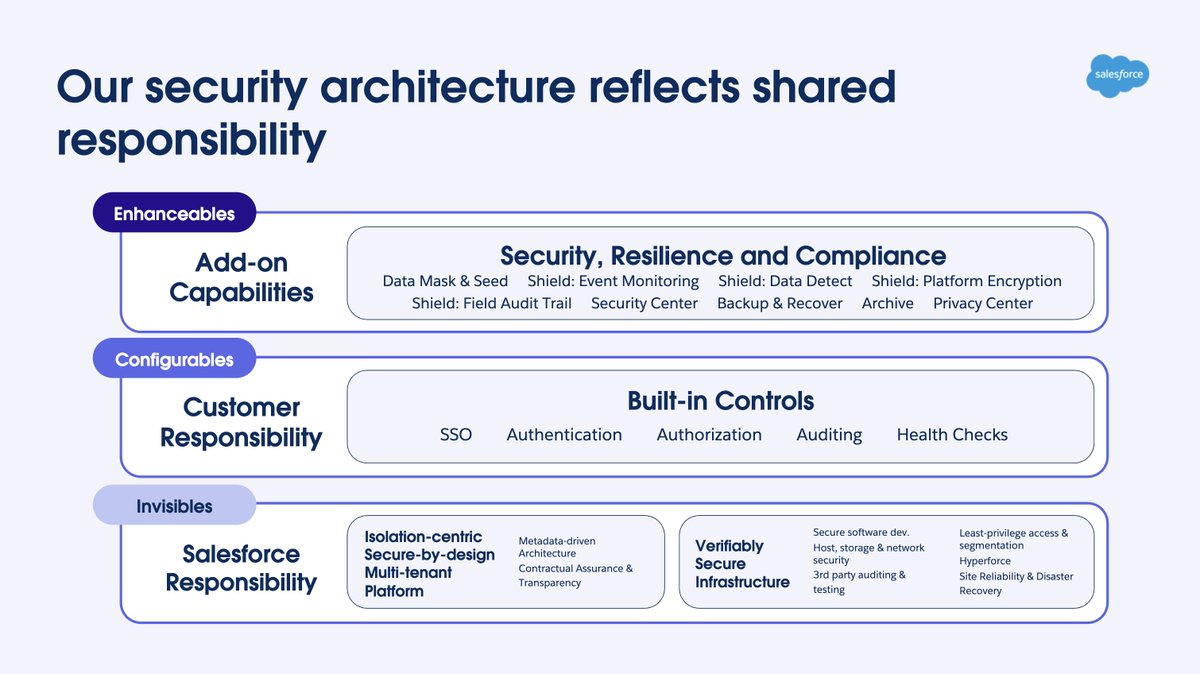 Our security architecture reflects shared responsibility

salesforce

Enhanceables

Add-on Capabilities

Security, Resilience and Compliance

Data Mask & Seed Shield: Event Monitoring Shield: Data Detect Shield: Platform Encryption Shield: Field Audit Trail Security Center Backup & Recover Archive Privacy Center

Configurables

Customer Responsibility

Built-in Controls

SSO Authentication Authorization Auditing Health Checks

Invisibles

Salesforce Responsibility

Isolation-centric Secure-by-design Multi-tenant Platform

Metadata-driven Architecture

Contractual Assurance & Transparency

Verifiably Secure Infrastructure

Secure software dev.

Host, storage & network security

3rd party auditing & testing

Least-privilege access & segmentation

Hyperforce

Site Reliability & Disaster Recovery